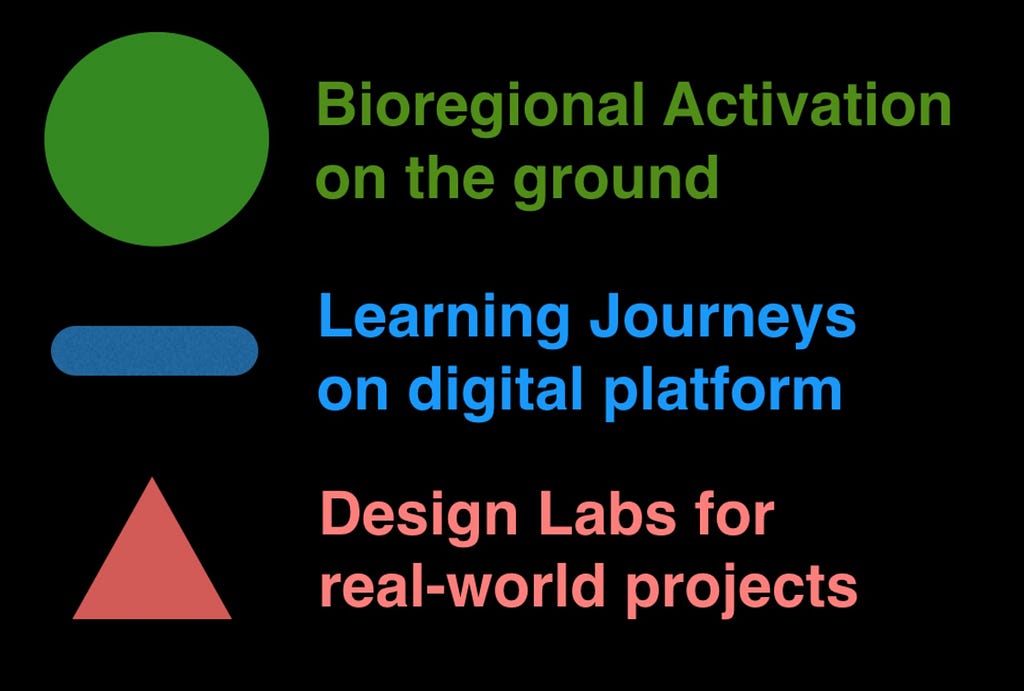 Bioregional Activation on the ground

Learning Journeys on digital platform

Design Labs for real-world projects